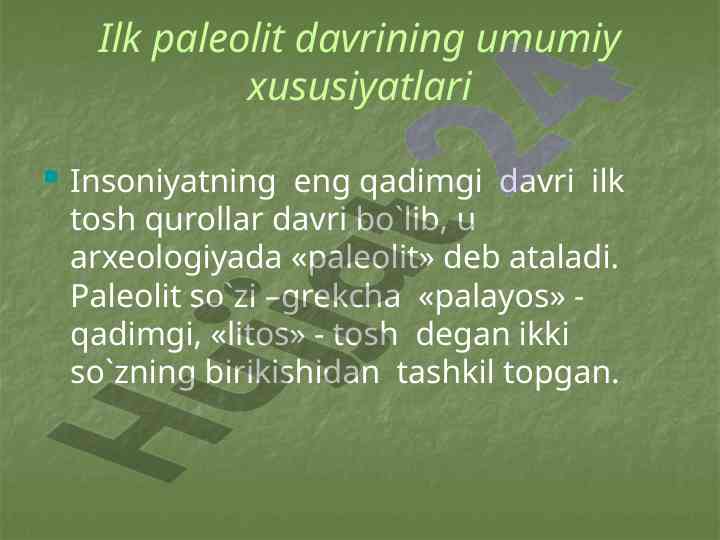 Ilk paleolit davrining umumiy xususiyatlari

Insoniyatning eng qadimgi davri ilk tosh qurollar davri bo`lib, u arxeologiyada «paleolit» deb ataladi. Paleolit so`zi –grekcha «palayos» - qadimgi, «litos» - tosh degan ikki so`zning birikishidan tashkil topgan.

Hujjat 24